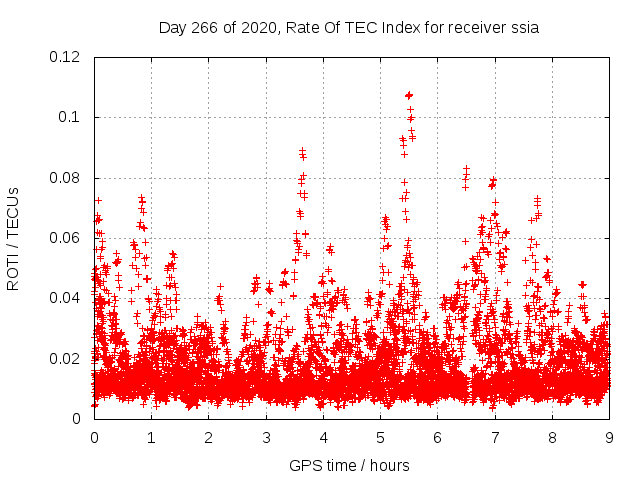 Day 266 of 2020, Rate Of TEC Index for receiver ssia

ROTI / TECUs

0.12
0.1
0.08
0.06
0.04
0.02
0

0 1 2 3 4 5 6 7 8 9

GPS time / hours